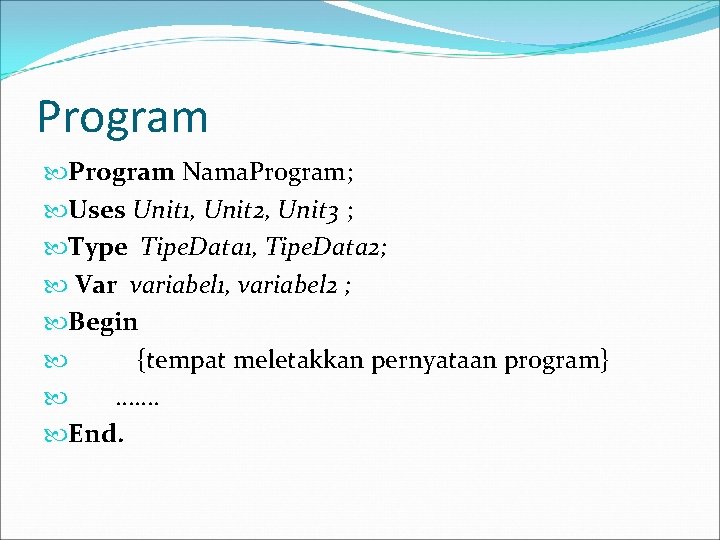 Program

Program NamaProgram;

Uses Unit1, Unit2, Unit3 ;

Type TipeData1, TipeData2;

Var variabel1, variabel2 ;

Begin

{tempat meletakkan pernyataan program}

…….

End.